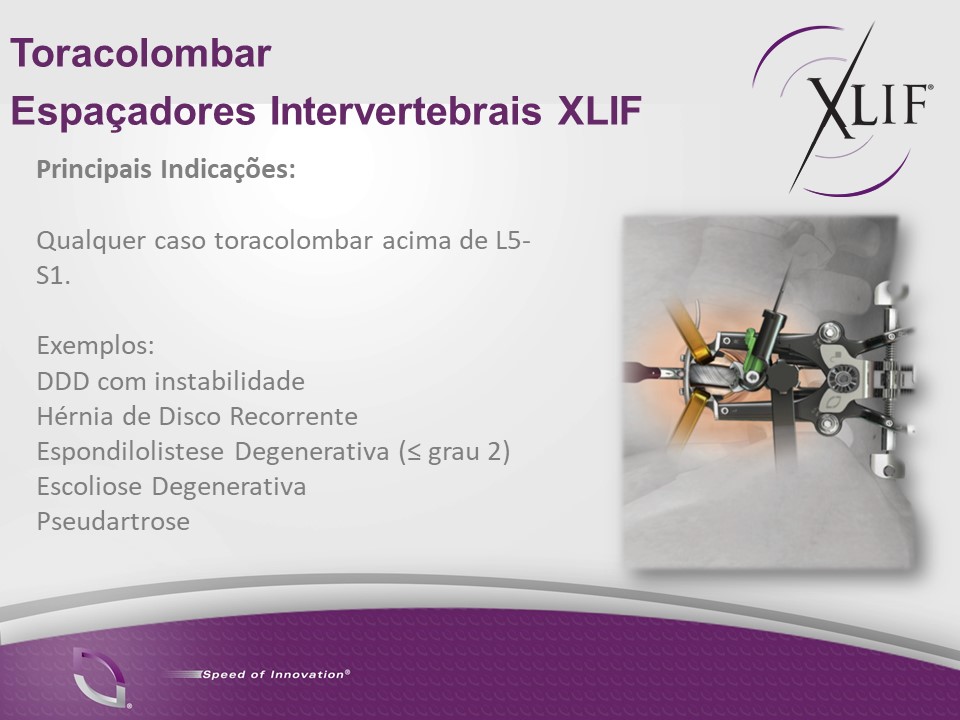 Toracolombar
Espaçadores Intervertebrais XLIF

XLIF®

Principais Indicações:

Qualquer caso toracolombar acima de L5-S1.

Exemplos:
DDD com instabilidade
Hérnia de Disco Recorrente
Espondilolistese Degenerativa (≤ grau 2)
Escoliose Degenerativa
Pseudartrose

Speed of Innovation®